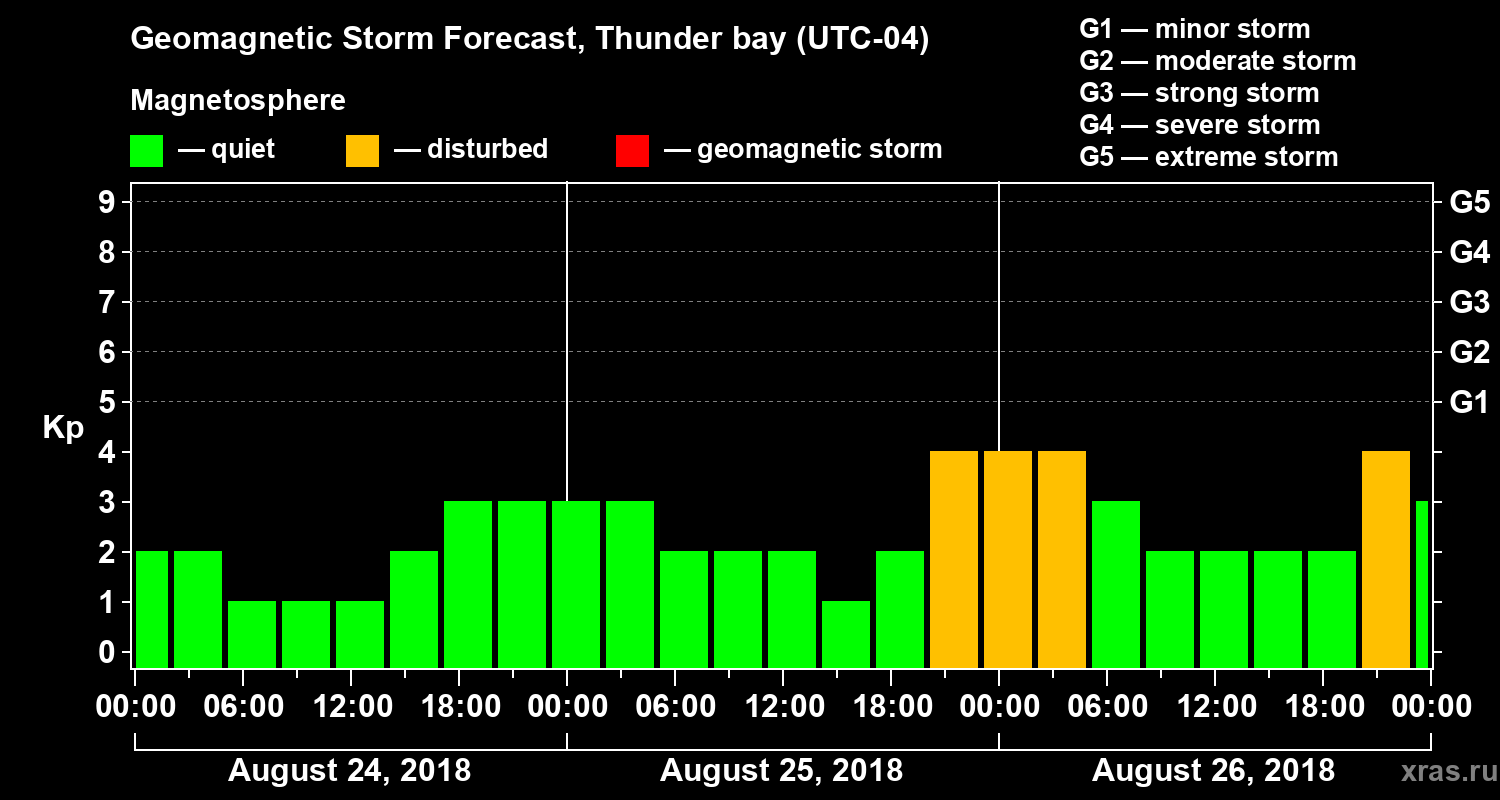 Geomagnetic Storm Forecast, Thunder bay (UTC-04)

Magnetosphere

— quiet — disturbed — geomagnetic storm

G1 — minor storm
G2 — moderate storm
G3 — strong storm
G4 — severe storm
G5 — extreme storm

Kp

9 8 7 6 5 4 3 2 1 0

G5 G4 G3 G2 G1

00:00 06:00 12:00 18:00 00:00 06:00 12:00 18:00 00:00 06:00 12:00 18:00 00:00

August 24, 2018 August 25, 2018 August 26, 2018

xras.ru